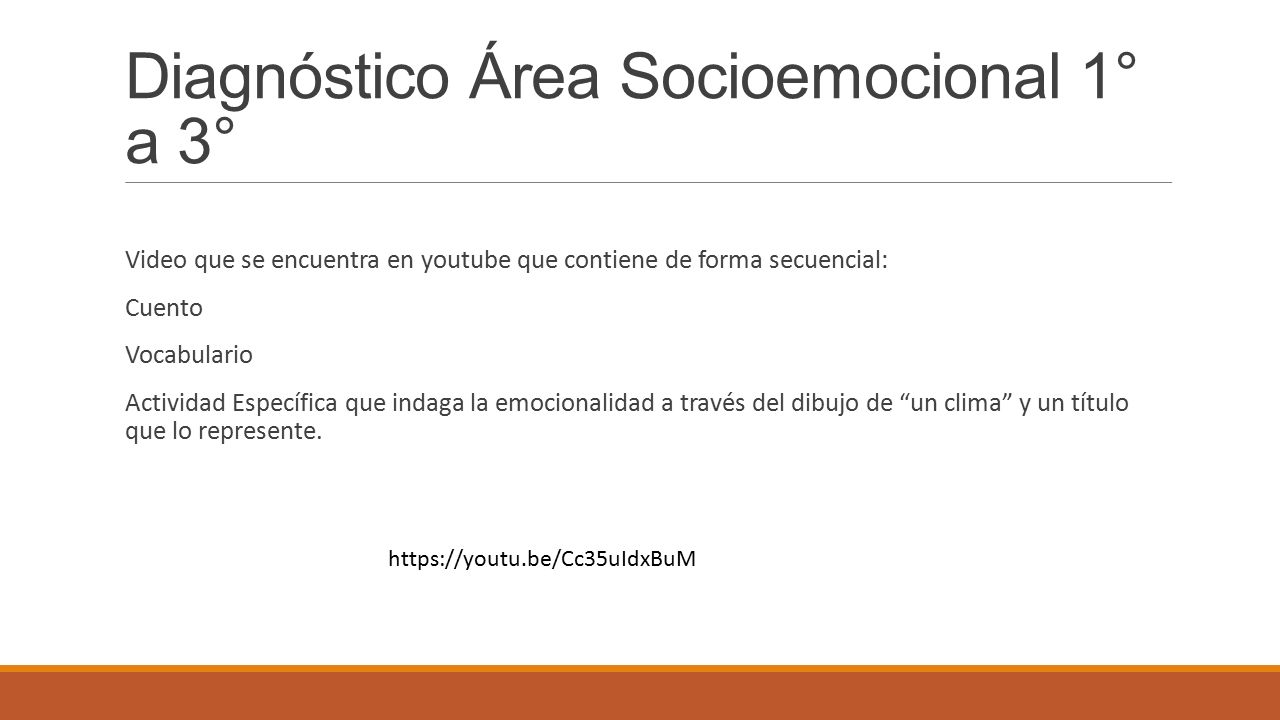 Diagnóstico Área Socioemocional 1° a 3°

Video que se encuentra en youtube que contiene de forma secuencial:

Cuento

Vocabulario

Actividad Específica que indaga la emocionalidad a través del dibujo de “un clima” y un título que lo represente.

https://youtu.be/Cc35uIdxBuM